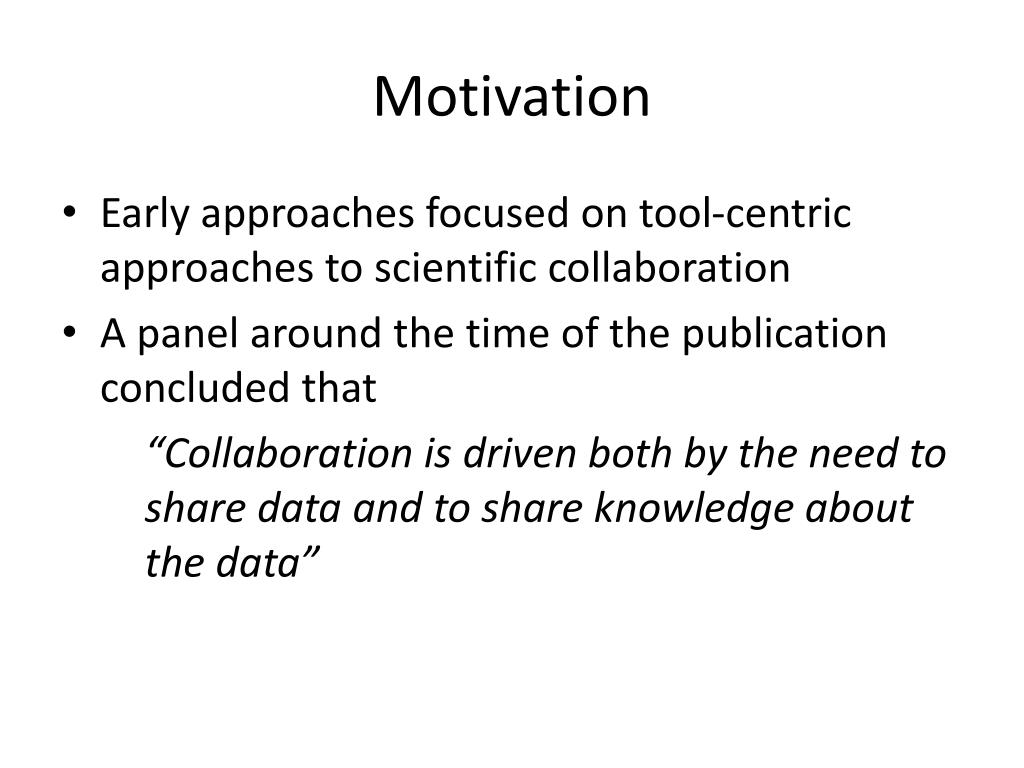 Motivation

• Early approaches focused on tool-centric approaches to scientific collaboration
• A panel around the time of the publication concluded that

“Collaboration is driven both by the need to share data and to share knowledge about the data”